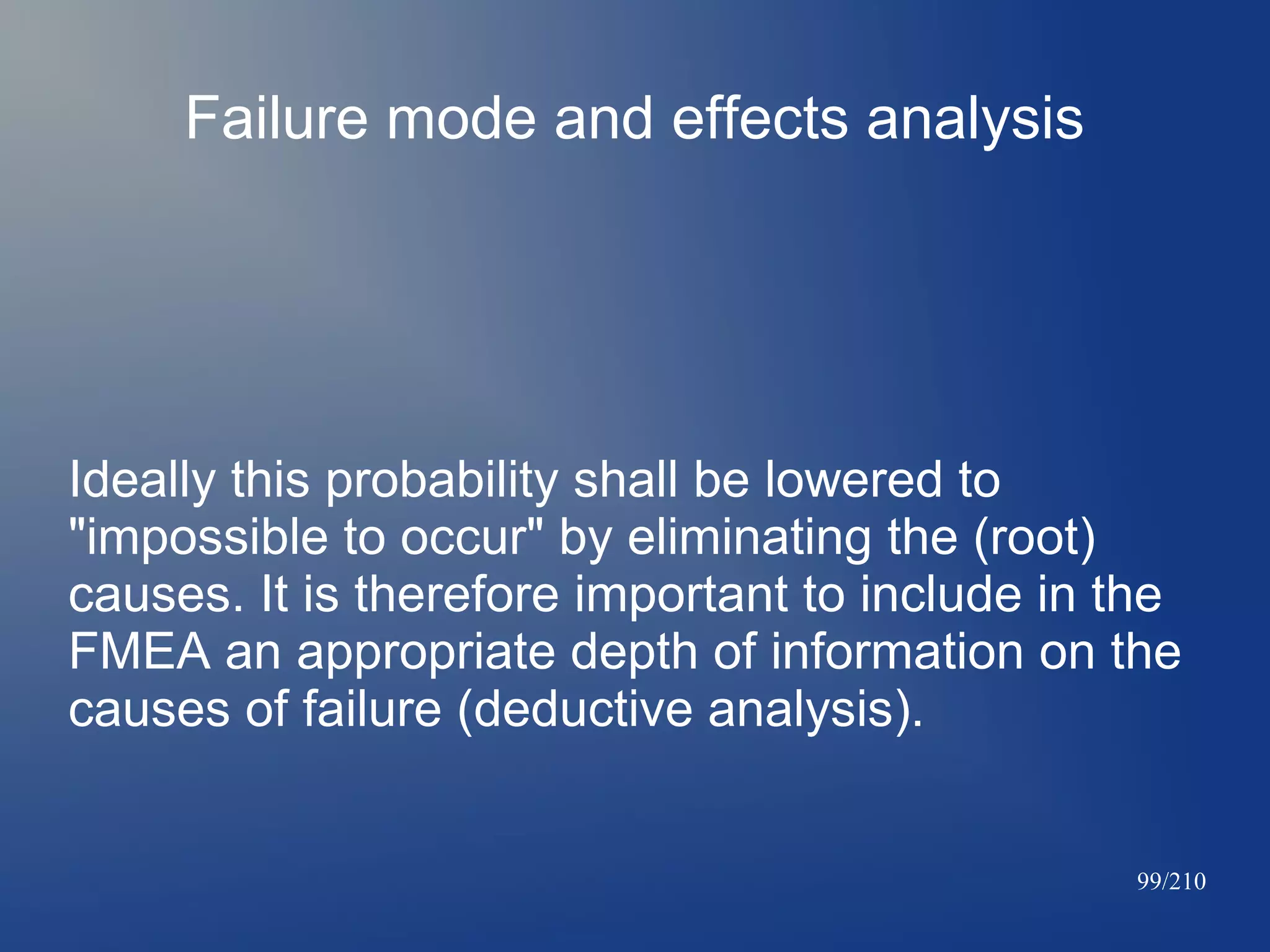 Failure mode and effects analysis

Ideally this probability shall be lowered to "impossible to occur" by eliminating the (root) causes. It is therefore important to include in the FMEA an appropriate depth of information on the causes of failure (deductive analysis).

99/210